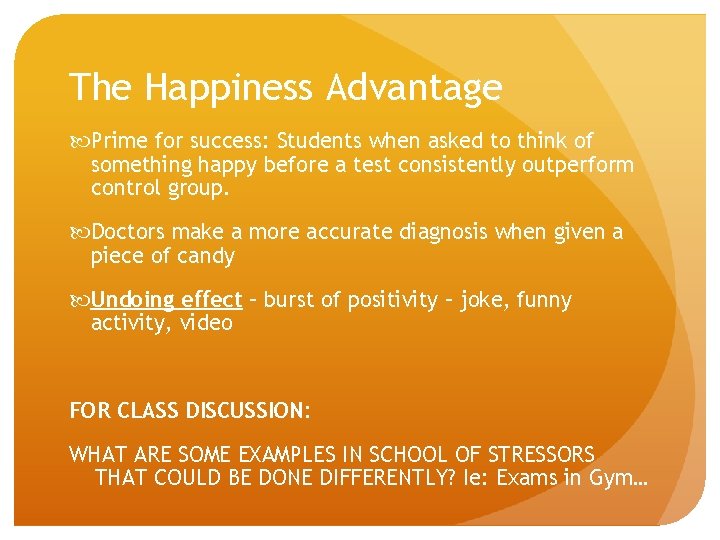 The Happiness Advantage

Prime for success: Students when asked to think of something happy before a test consistently outperform control group.

Doctors make a more accurate diagnosis when given a piece of candy

Undoing effect – burst of positivity – joke, funny activity, video

FOR CLASS DISCUSSION:

WHAT ARE SOME EXAMPLES IN SCHOOL OF STRESSORS THAT COULD BE DONE DIFFERENTLY? Ie: Exams in Gym…